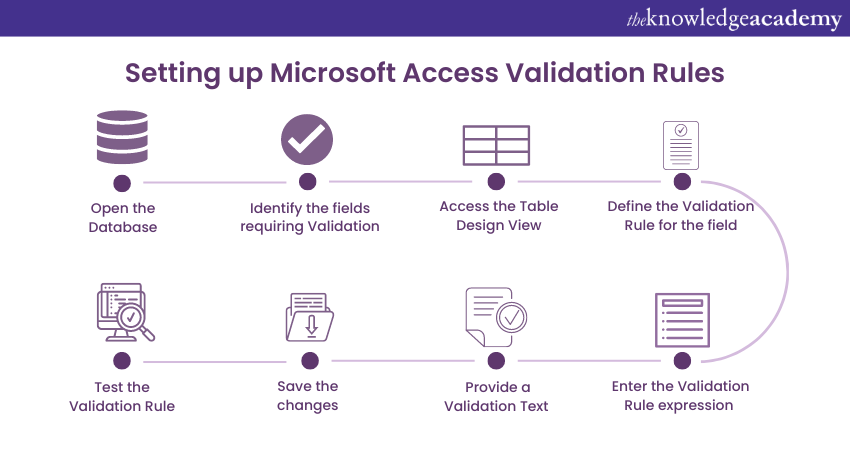 theknowledgeacademy

Setting up Microsoft Access Validation Rules

Open the Database

Identify the fields requiring Validation

Access the Table Design View

Define the Validation Rule for the field

Enter the Validation Rule expression

Provide a Validation Text

Save the changes

Test the Validation Rule